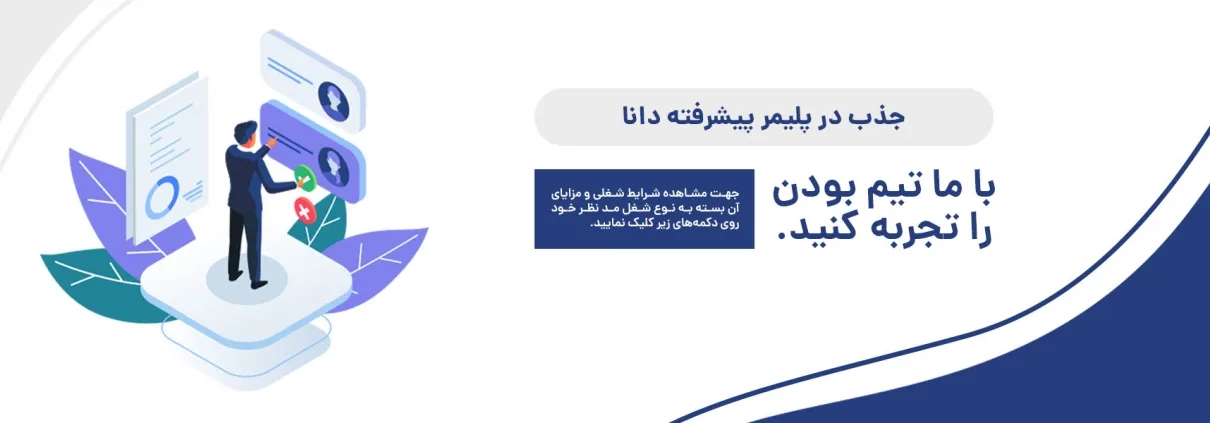 جذب در پلیمر پیشرفته دانا

با ما تیم بودن را تجربه کنید.

جهت مشاهده شرایط شغلی و مزایای آن بسته به نوع شغل مد نظر خود روی دکمه‌های زیر کلیک نمایید.